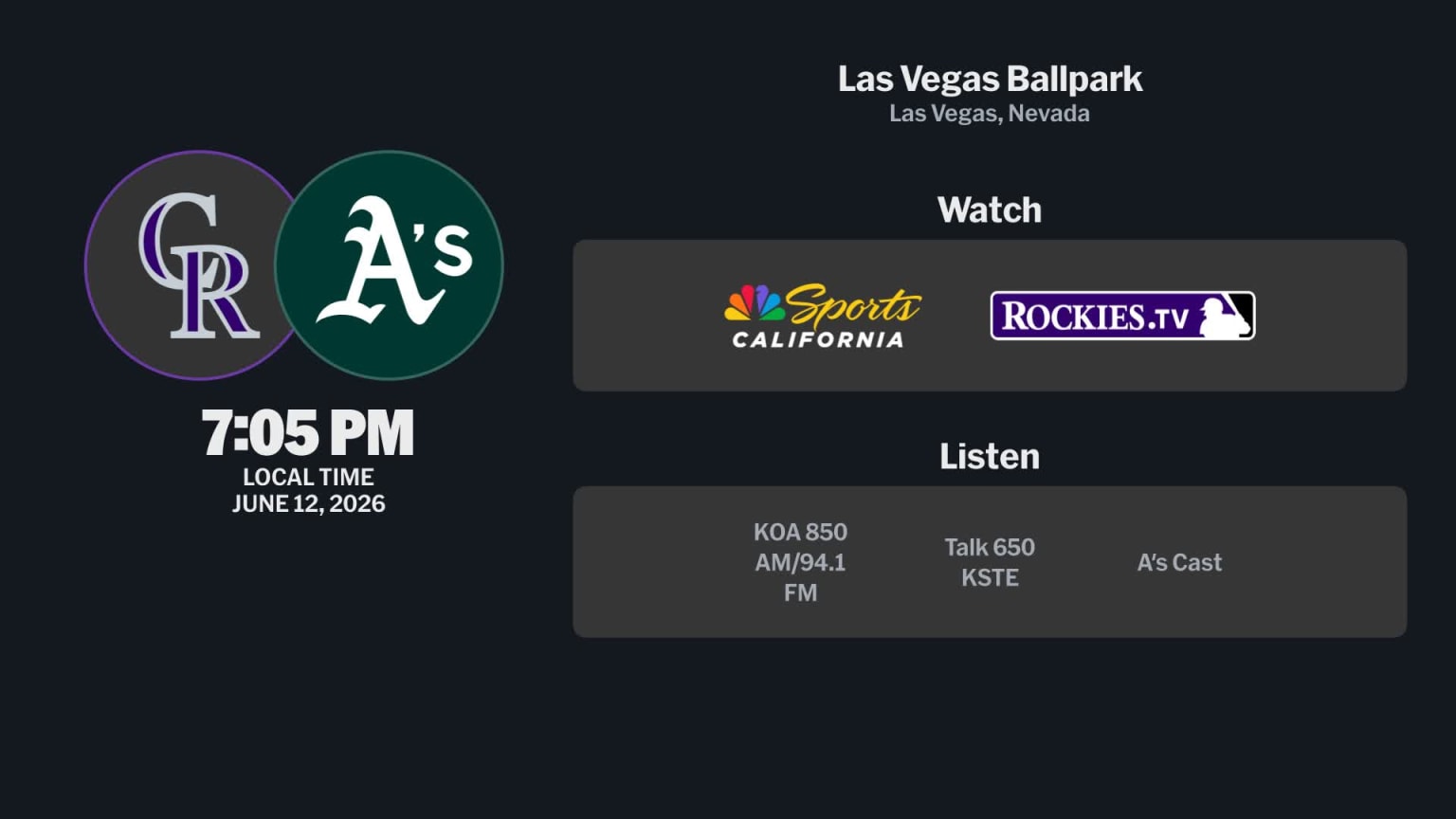 CR

A's

7:05 PM
LOCAL TIME
JUNE 12, 2026

Las Vegas Ballpark
Las Vegas, Nevada

Watch

Sports
CALIFORNIA

ROCKIES.TV

Listen

KOA 850 AM/94.1 FM

Talk 650 KSTE

A's Cast